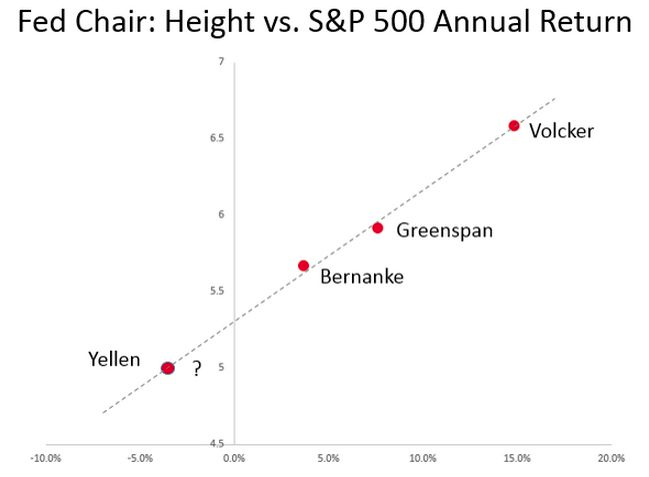 Fed Chair: Height vs. S&P 500 Annual Return

7
6.5
6
5.5
5
4.5

Volcker
Greenspan
Bernanke
Yellen
?

-10.0%
-5.0%
0.0%
5.0%
10.0%
15.0%
20.0%